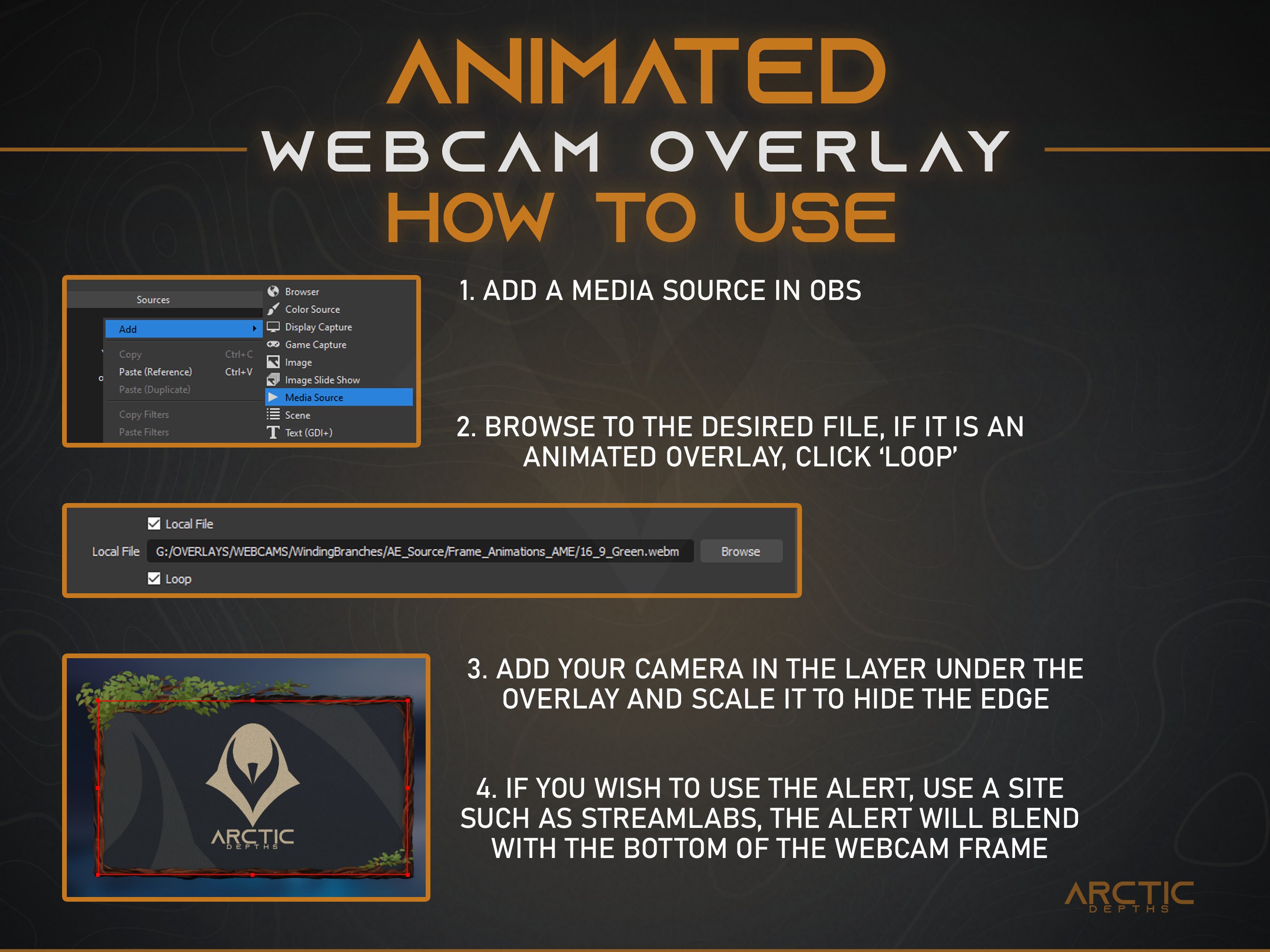 ANIMATED
WEBCAM OVERLAY
HOW TO USE

Sources
Add
Copy Ctrl+C
Paste (Reference) Ctrl+V
Paste (Duplicate)
Copy Filters
Paste Filters

Browser
Color Source
Display Capture
Game Capture
Image
Image Slide Show
Media Source
Scene
Text (GDI+)

1. ADD A MEDIA SOURCE IN OBS

2. BROWSE TO THE DESIRED FILE, IF IT IS AN ANIMATED OVERLAY, CLICK 'LOOP'

Local File
Local File G:/OVERLAYS/WEBCAMS/WindingBranches/AE_Source/Frame_Animations_AME/16_9_Green.webm Browse
Loop

ARCTIC
DEPTHS

3. ADD YOUR CAMERA IN THE LAYER UNDER THE OVERLAY AND SCALE IT TO HIDE THE EDGE

4. IF YOU WISH TO USE THE ALERT, USE A SITE SUCH AS STREAMLABS, THE ALERT WILL BLEND WITH THE BOTTOM OF THE WEBCAM FRAME

ARCTIC
DEPTHS